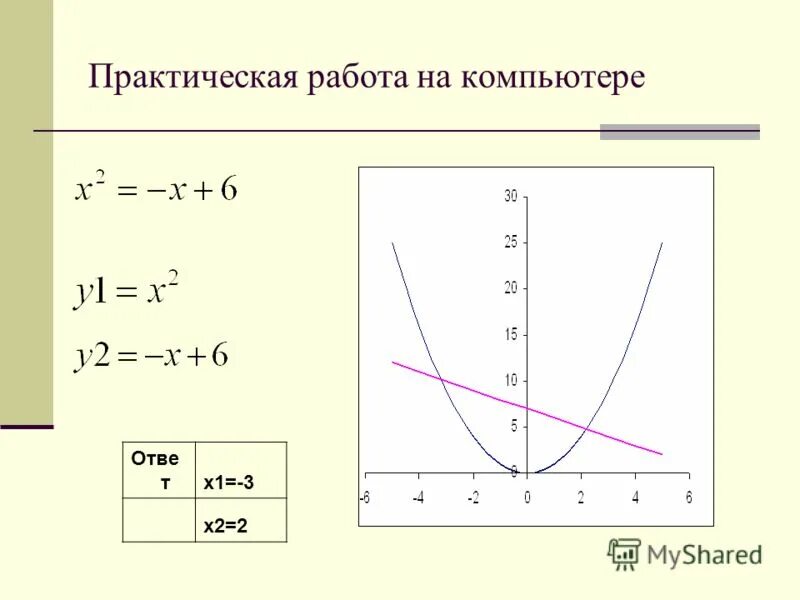 Практическая работа на компьютере

$x^2 = -x + 6$

$y1 = x^2$

$y2 = -x + 6$

| Ответ | x1=-3 |
|---|---|
| | x2=2 |

30
25
20
15
10
5
0
-6 -4 -2 0 2 4 6

MyShared